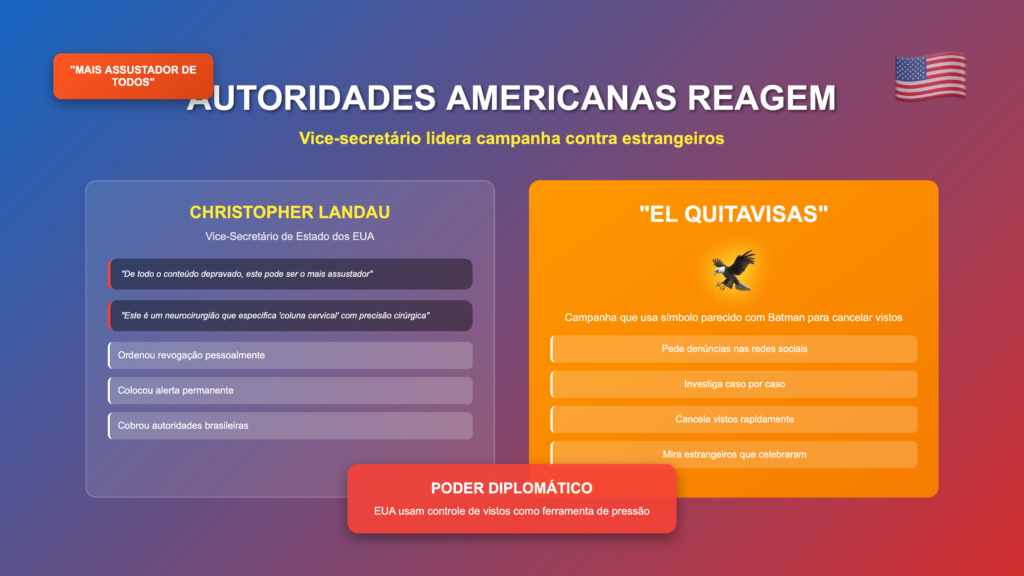 "MAIS ASSUSTADOR DE TODOS"

AUTORIDADES AMERICANAS REAGEM

Vice-secretário lidera campanha contra estrangeiros

CHRISTOPHER LANDAU

Vice-Secretário de Estado dos EUA

"De todo o conteúdo depravado, este pode ser o mais assustador"

"Este é um neurocirurgião que especifica 'coluna cervical' com precisão cirúrgica"

Ordenou revogação pessoalmente

Colocou alerta permanente

Cobrou autoridades brasileiras

"EL QUITAVISAS"

Campanha que usa símbolo parecido com Batman para cancelar vistos

Pede denúncias nas redes sociais

Investiga caso por caso

Cancela vistos rapidamente

Mira estrangeiros que celebraram

PODER DIPLOMÁTICO

EUA usam controle de vistos como ferramenta de pressão